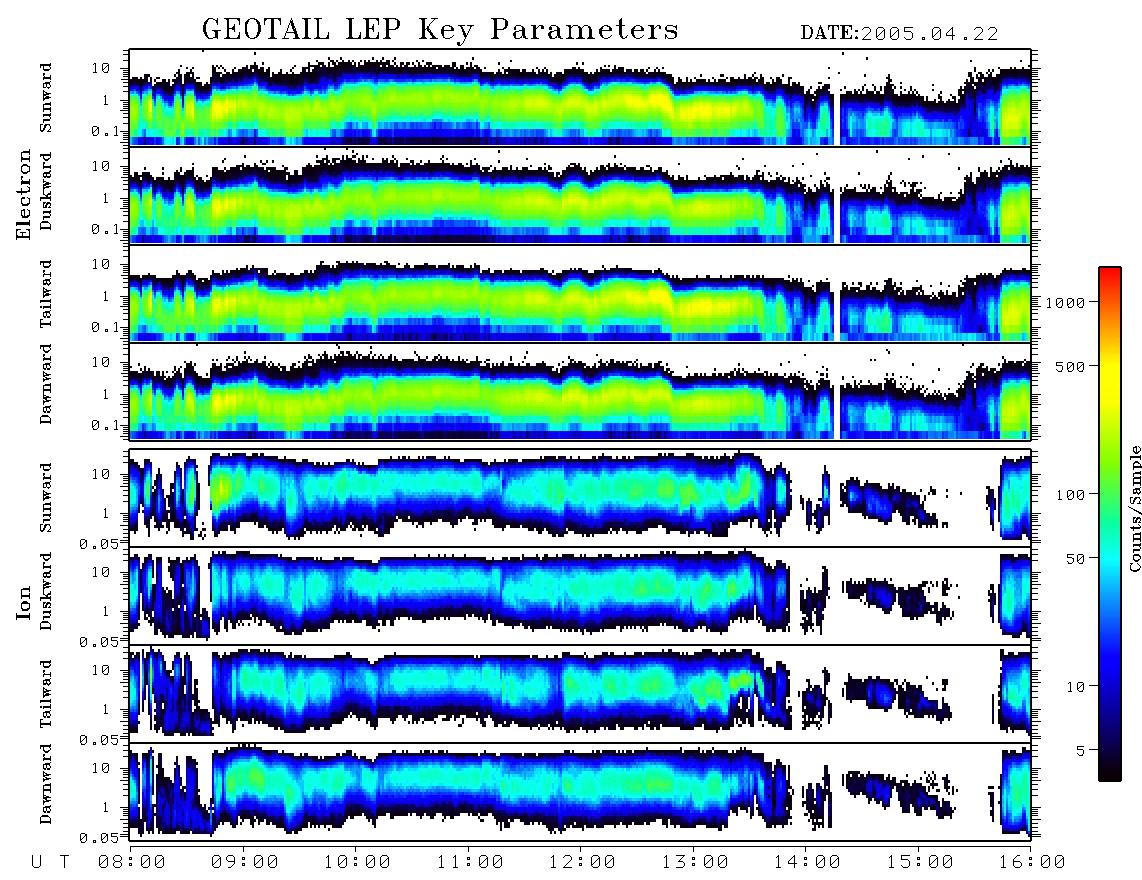 GEOTAIL LEP Key Parameters
DATE:2005.04.22

Electron
Sunward
10
1
0.1
Duskward
10
1
0.1
Tailward
10
1
0.1
Dawnward
10
1
0.1

Ion
Sunward
10
1
0.05
Duskward
10
1
0.05
Tailward
10
1
0.05
Dawnward
10
1
0.05

1000
500
100
50
10
5
Counts/Sample

U T 08:00 09:00 10:00 11:00 12:00 13:00 14:00 15:00 16:00